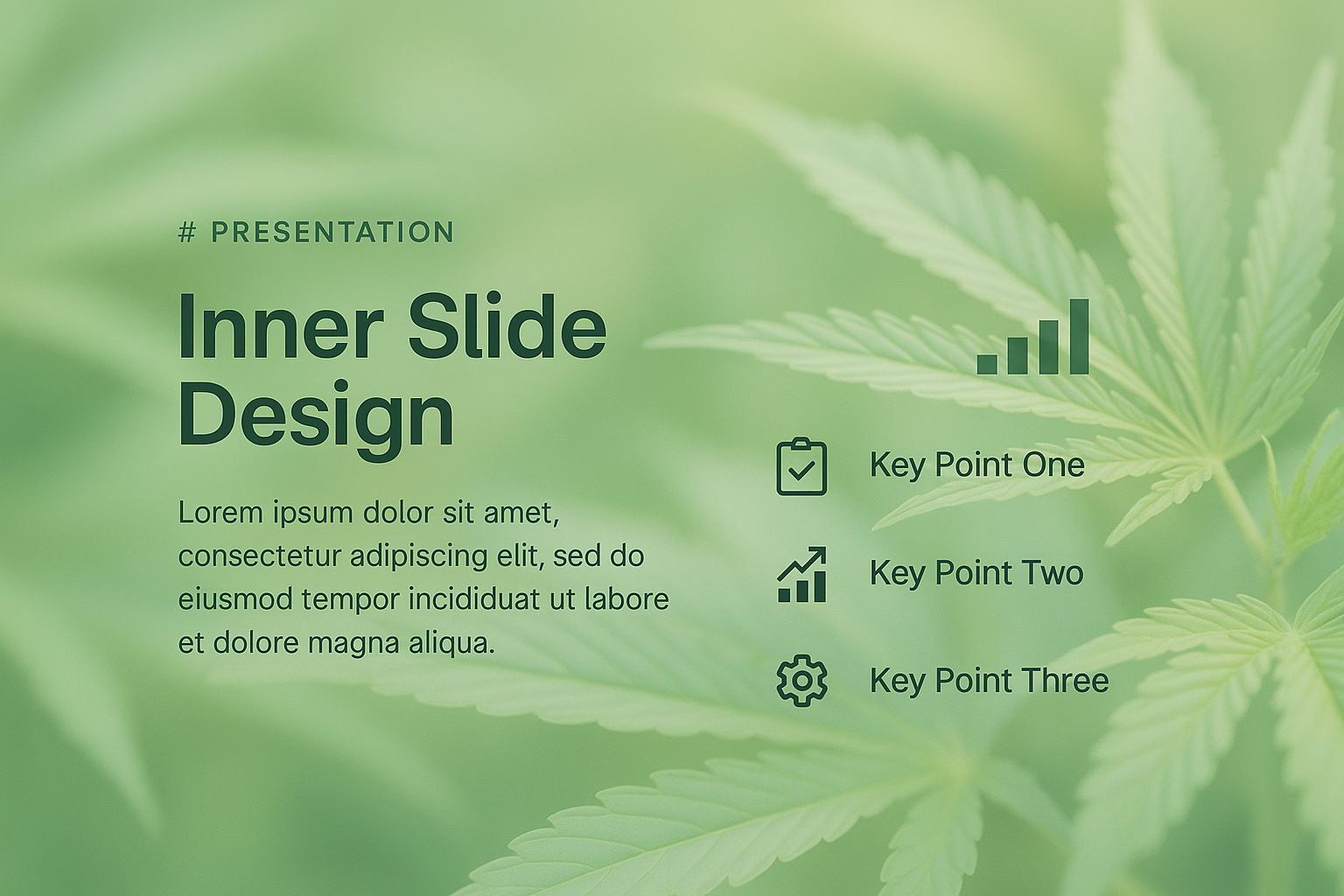 # PRESENTATION

Inner Slide Design

Lorem ipsum dolor sit amet, consectetur adipiscing elit, sed do eiusmod tempor incididuat ut labore et dolore magna aliqua.

Key Point One

Key Point Two

Key Point Three